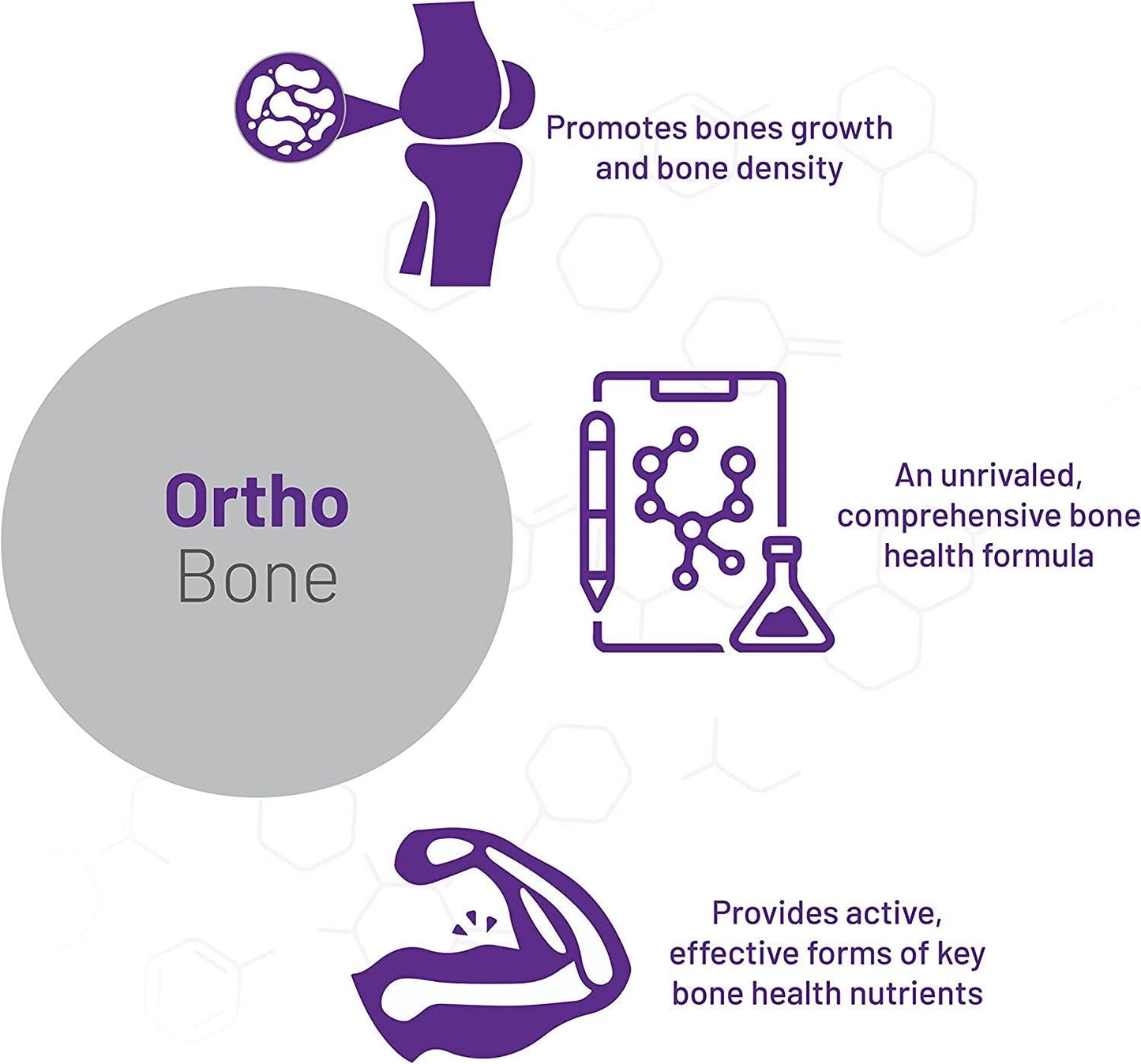 Promotes bones growth and bone density

Ortho
Bone

An unrivaled, comprehensive bone health formula

Provides active, effective forms of key bone health nutrients